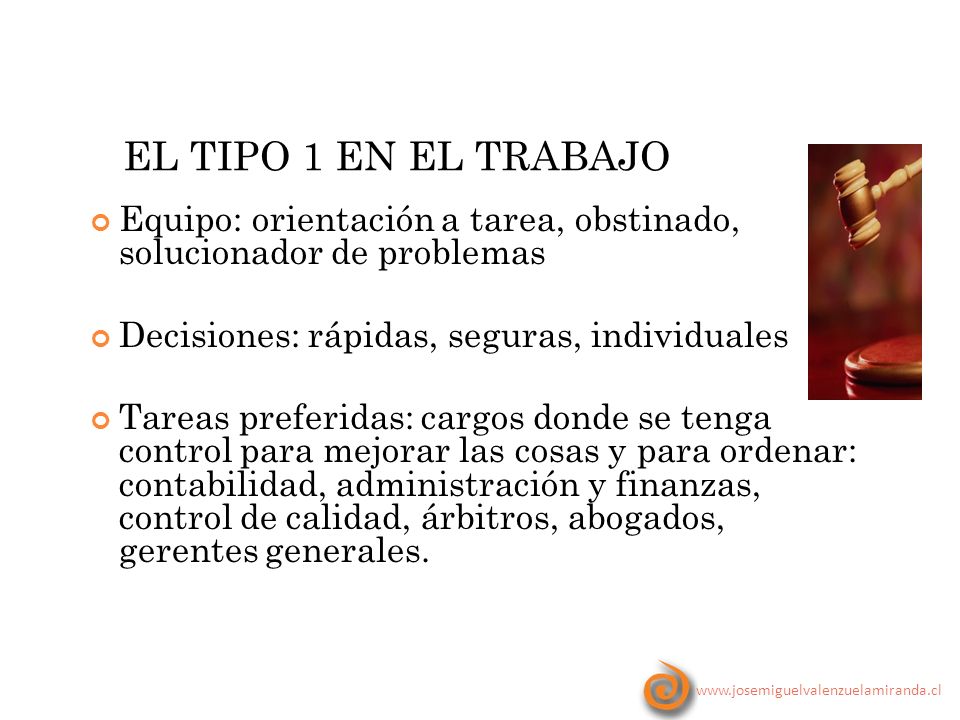 EL TIPO 1 EN EL TRABAJO

Equipo: orientación a tarea, obstinado, solucionador de problemas

Decisiones: rápidas, seguras, individuales

Tareas preferidas: cargos donde se tenga control para mejorar las cosas y para ordenar: contabilidad, administración y finanzas, control de calidad, árbitros, abogados, gerentes generales.

www.josemiguelvalenzuelamiranda.cl